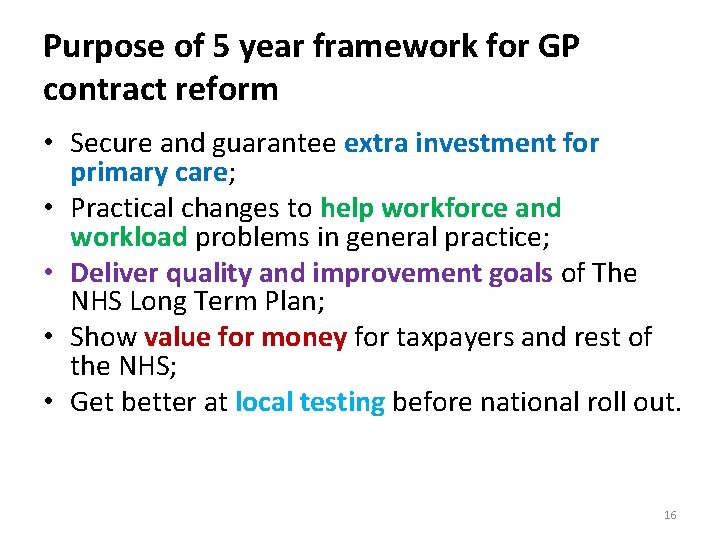 Purpose of 5 year framework for GP contract reform

• Secure and guarantee extra investment for primary care;
• Practical changes to help workforce and workload problems in general practice;
• Deliver quality and improvement goals of The NHS Long Term Plan;
• Show value for money for taxpayers and rest of the NHS;
• Get better at local testing before national roll out.

16